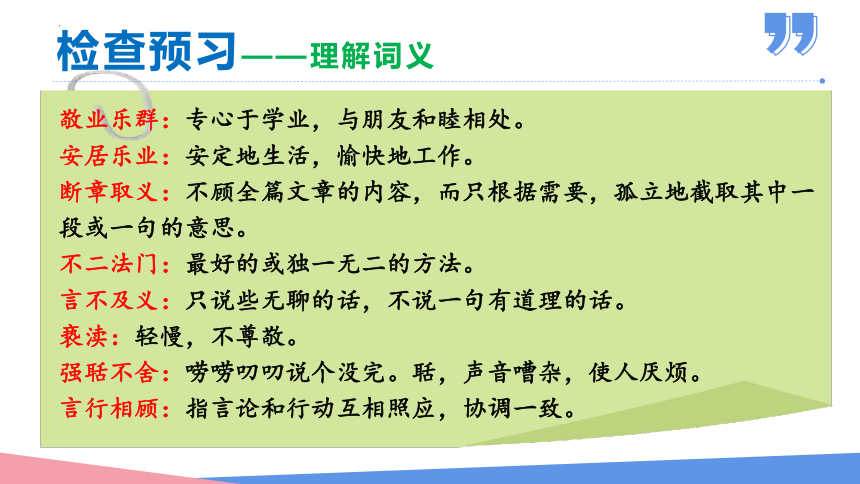 检查预习——理解词义

敬业乐群：专心于学业，与朋友和睦相处。

安居乐业：安定地生活，愉快地工作。

断章取义：不顾全篇文章的内容，而只根据需要，孤立地截取其中一段或一句的意思。

不二法门：最好的或独一无二的方法。

言不及义：只说些无聊的话，不说一句有道理的话。

亵渎：轻慢，不尊敬。

强聒不舍：唠唠叨叨说个没完。聒，声音嘈杂，使人厌烦。

言行相顾：指言论和行动互相照应，协调一致。